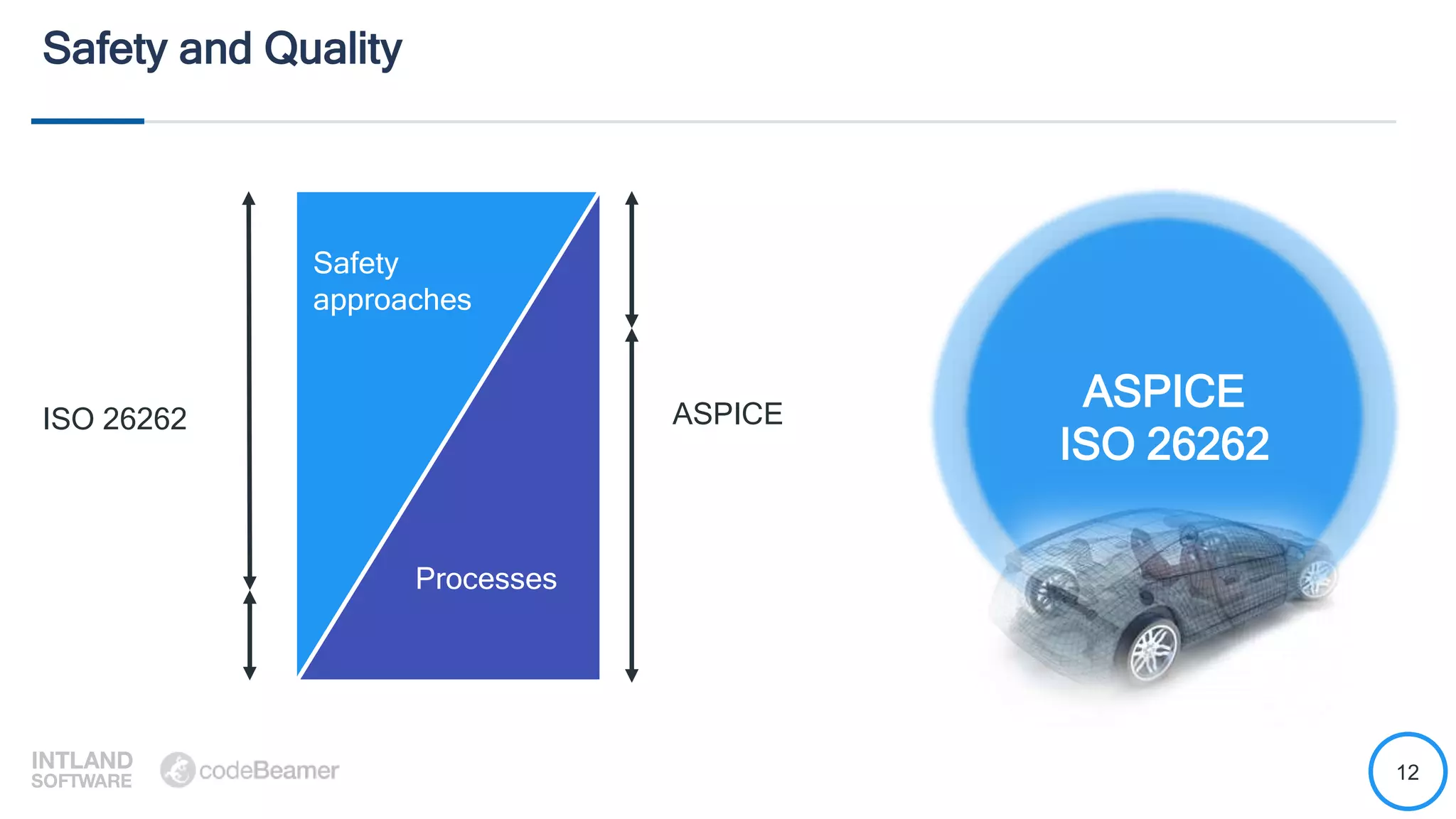 Safety and Quality

ISO 26262

Safety approaches

Processes

ASPICE

ASPICE
ISO 26262

INTLAND SOFTWARE

codeBeamer

12